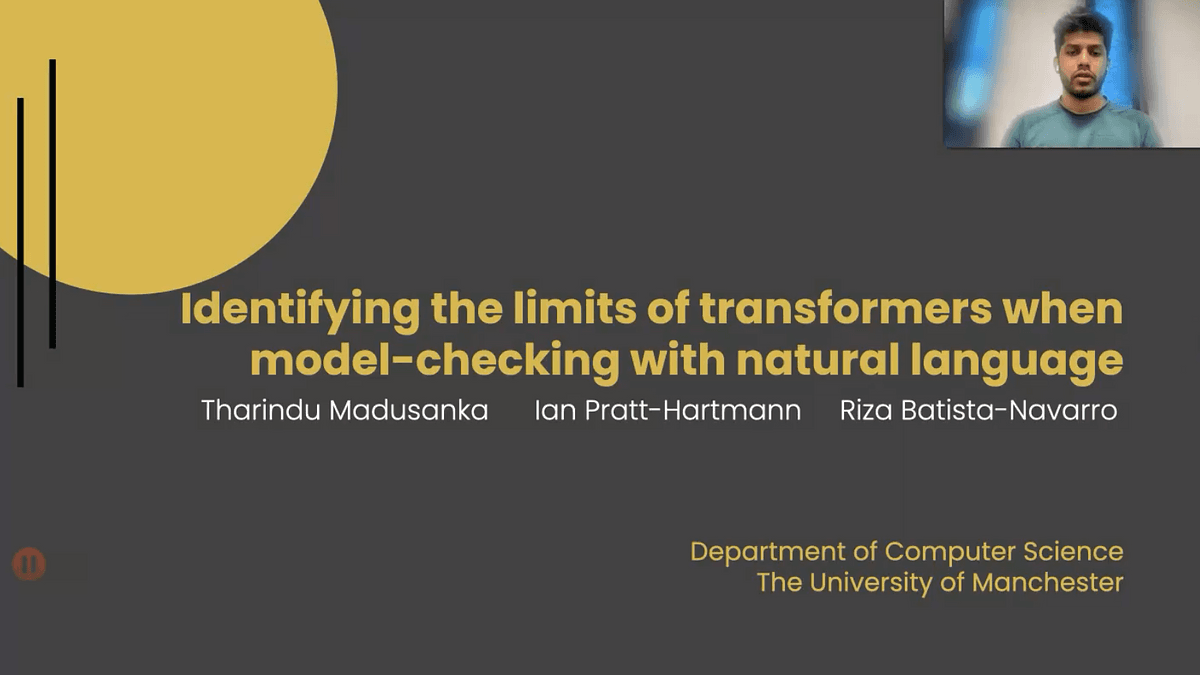 Identifying the limits of transformers when model-checking with natural language

Tharindu Madusanka Ian Pratt-Hartmann Riza Batista-Navarro

Department of Computer Science
The University of Manchester